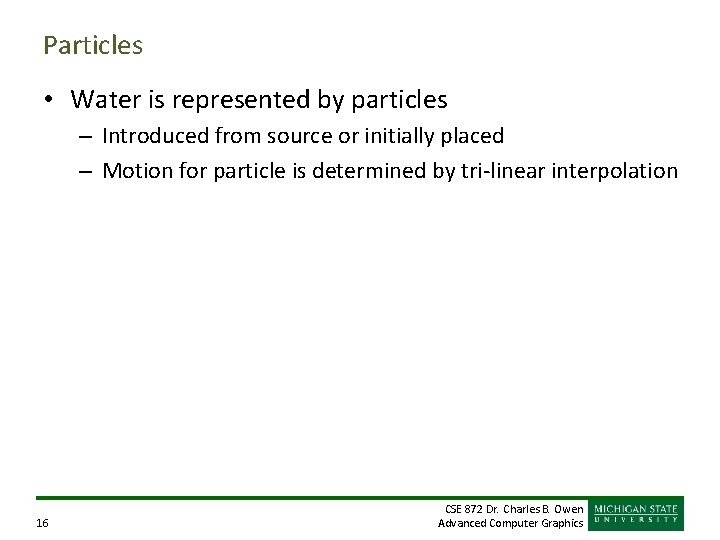 Particles

• Water is represented by particles
– Introduced from source or initially placed
– Motion for particle is determined by tri-linear interpolation

16

CSE 872 Dr. Charles B. Owen
Advanced Computer Graphics

MICHIGAN STATE
UNIVERSITY